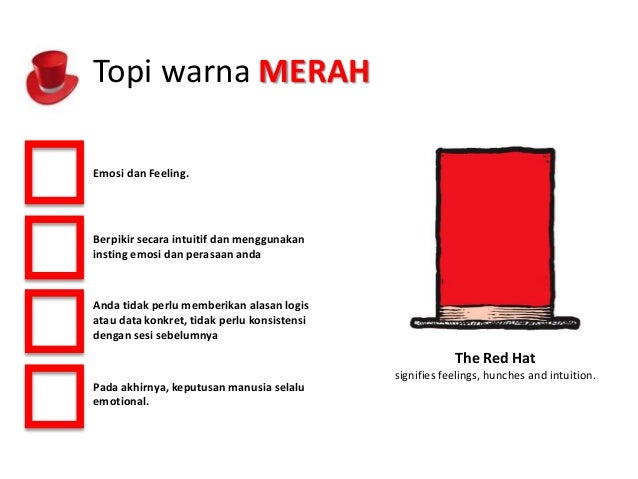 Topi warna MERAH

Emosi dan Feeling.

Berpikir secara intuitif dan menggunakan insting emosi dan perasaan anda

Anda tidak perlu memberikan alasan logis atau data konkret, tidak perlu konsistensi dengan sesi sebelumnya

Pada akhirnya, keputusan manusia selalu emotional.

The Red Hat
signifies feelings, hunches and intuition.